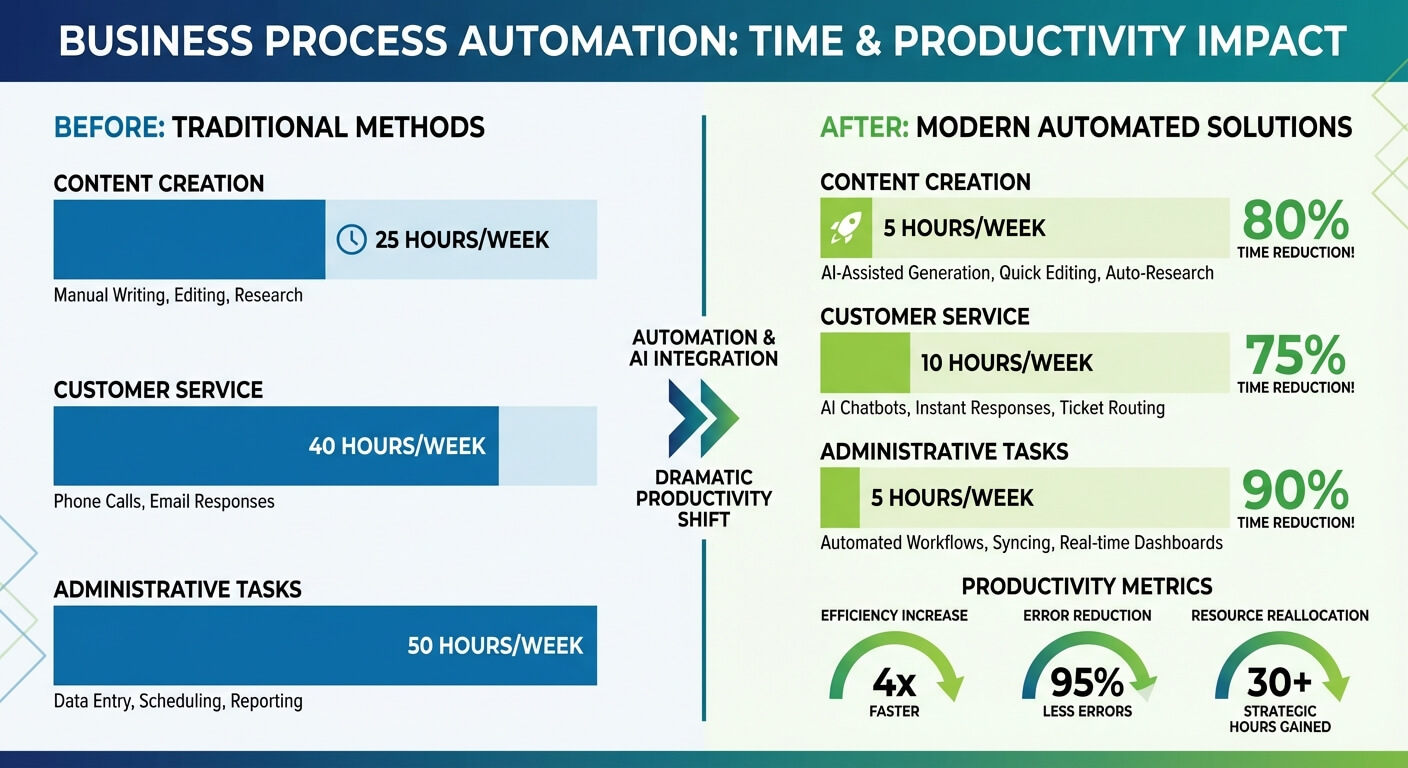 BUSINESS PROCESS AUTOMATION: TIME & PRODUCTIVITY IMPACT

BEFORE: TRADITIONAL METHODS

CONTENT CREATION

25 HOURS/WEEK

Manual Writing, Editing, Research

CUSTOMER SERVICE

40 HOURS/WEEK

Phone Calls, Email Responses

ADMINISTRATIVE TASKS

50 HOURS/WEEK

Data Entry, Scheduling, Reporting

AUTOMATION & AI INTEGRATION

DRAMATIC PRODUCTIVITY SHIFT

AFTER: MODERN AUTOMATED SOLUTIONS

CONTENT CREATION

5 HOURS/WEEK

80% TIME REDUCTION!

AI-Assisted Generation, Quick Editing, Auto-Research

CUSTOMER SERVICE

10 HOURS/WEEK

75% TIME REDUCTION!

AI Chatbots, Instant Responses, Ticket Routing

ADMINISTRATIVE TASKS

5 HOURS/WEEK

90% TIME REDUCTION!

Automated Workflows, Syncing, Real-time Dashboards

PRODUCTIVITY METRICS

EFFICIENCY INCREASE

4x FASTER

ERROR REDUCTION

95% LESS ERRORS

RESOURCE REALLOCATION

30+ STRATEGIC HOURS GAINED